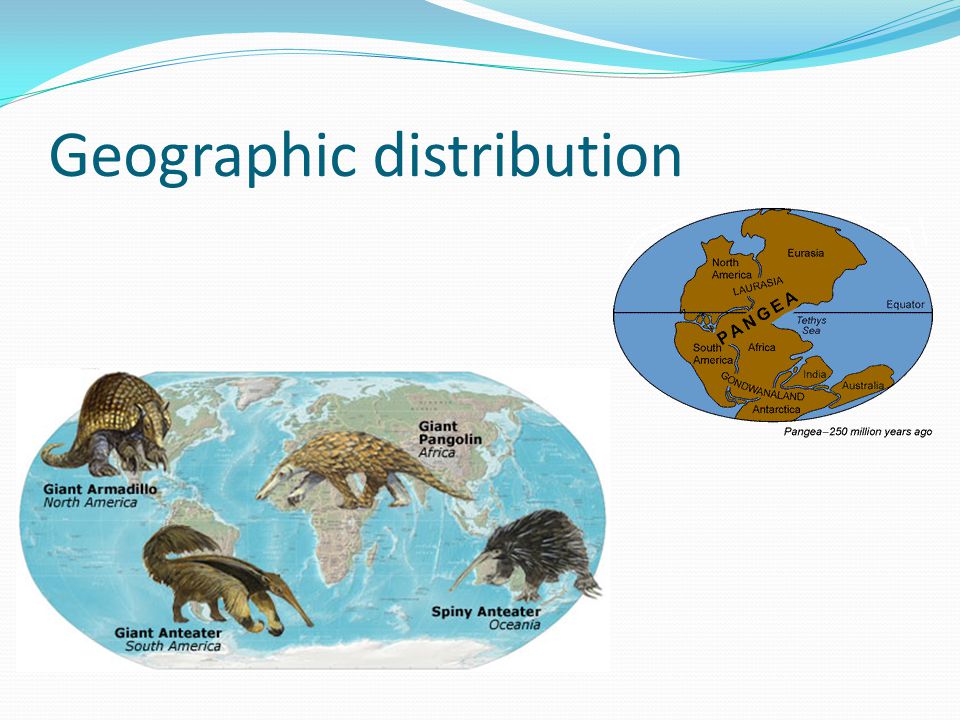 Geographic distribution

North America
Eurasia
LAURASIA
PANGEA
Equator
Tethys Sea
South America
Africa
India
Australia
GONDWANALAND
Antarctica
Pangea–250 million years ago

Giant Armadillo
North America

Giant Pangolin
Africa

Giant Anteater
South America

Spiny Anteater
Oceania